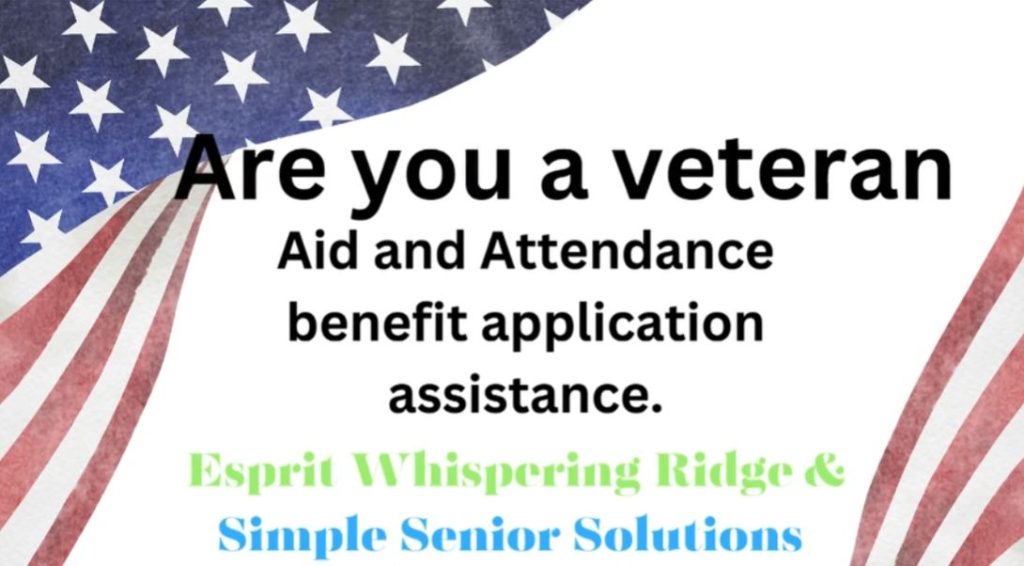 Are you a veteran

Aid and Attendance benefit application assistance.

Esprit Whispering Ridge &
Simple Senior Solutions